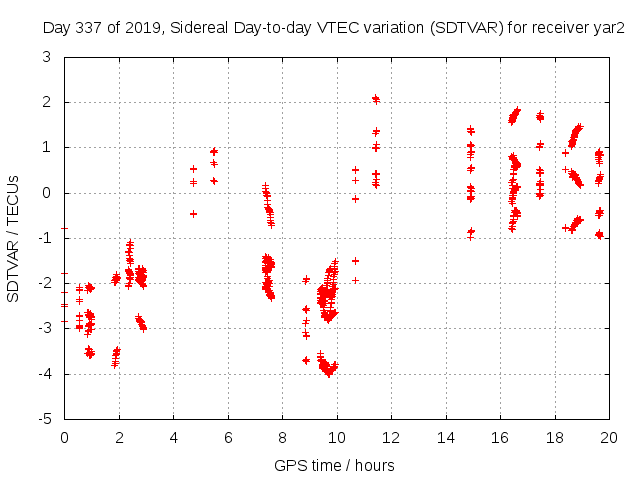 Day 337 of 2019, Sidereal Day-to-day VTEC variation (SDTVAR) for receiver yar2

SDTVAR / TECUs

3
2
1
0
-1
-2
-3
-4
-5

0 2 4 6 8 10 12 14 16 18 20

GPS time / hours